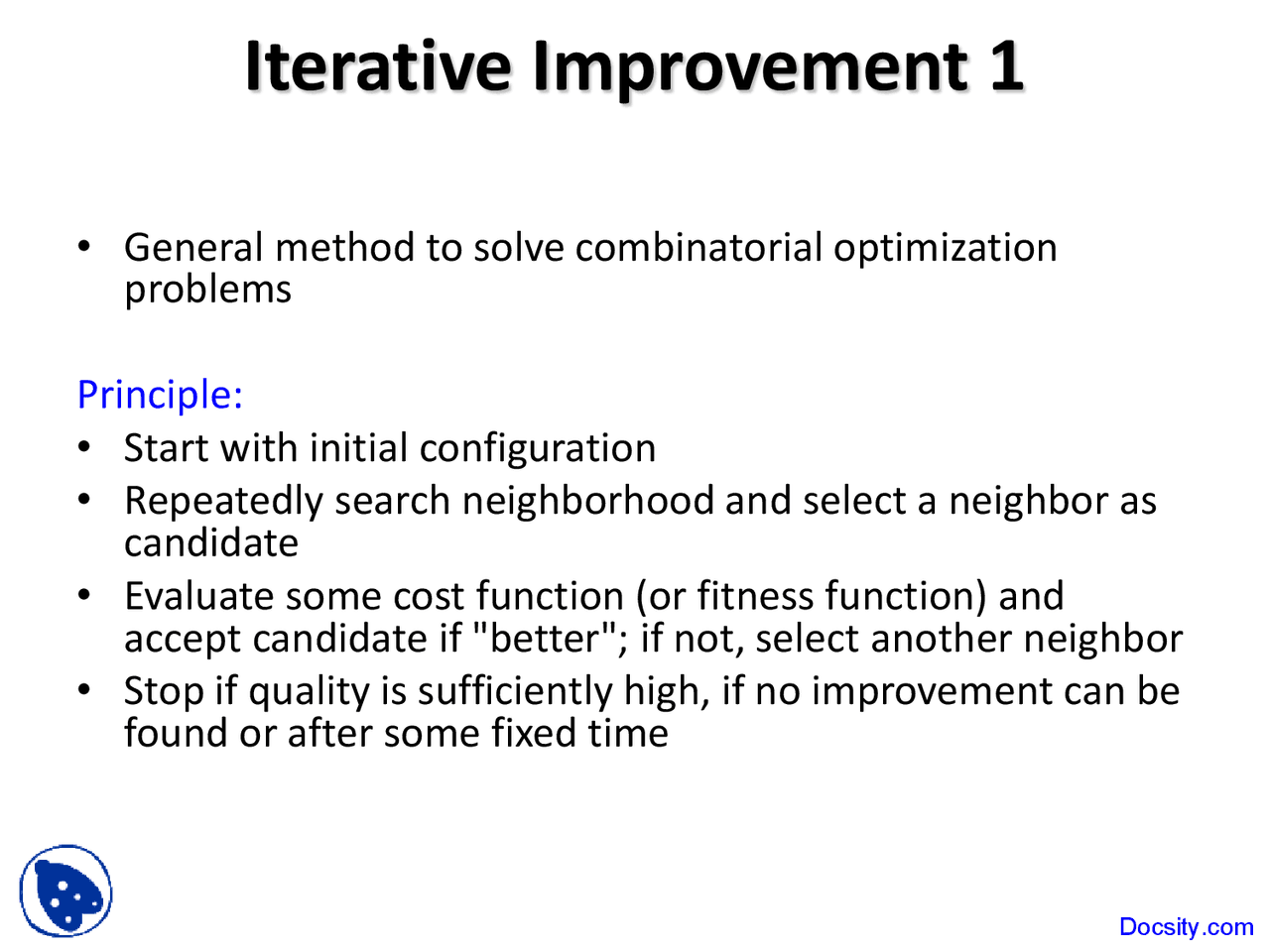 Iterative Improvement 1

• General method to solve combinatorial optimization problems

Principle:

• Start with initial configuration
• Repeatedly search neighborhood and select a neighbor as candidate
• Evaluate some cost function (or fitness function) and accept candidate if "better"; if not, select another neighbor
• Stop if quality is sufficiently high, if no improvement can be found or after some fixed time

Docsity.com